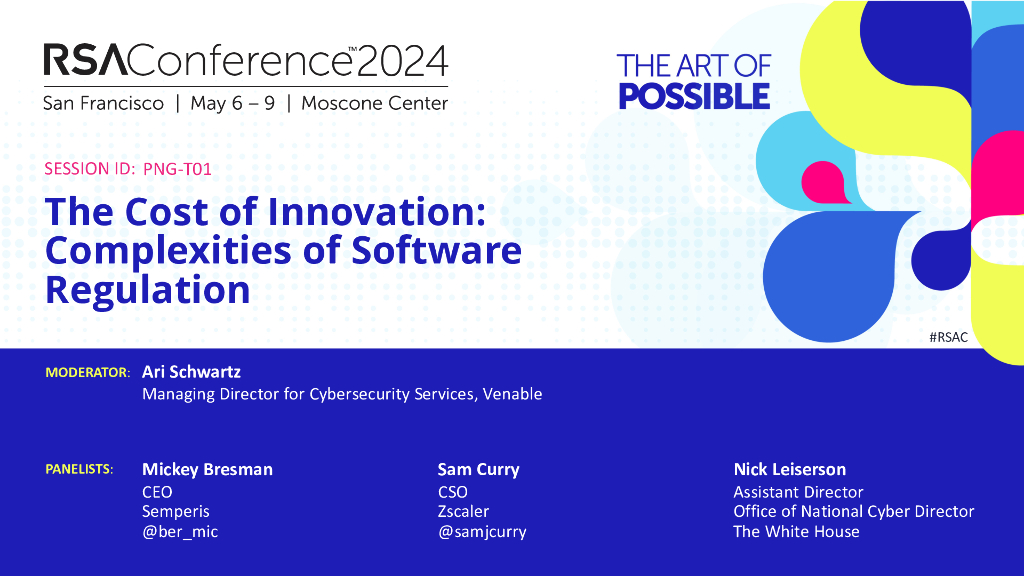 RSAConference™2024
San Francisco | May 6 – 9 | Moscone Center

THE ART OF POSSIBLE

SESSION ID: PNG-T01

The Cost of Innovation: Complexities of Software Regulation

#RSAC

MODERATOR: Ari Schwartz
Managing Director for Cybersecurity Services, Venable

PANELISTS: Mickey Bresman
CEO
Semperis
@ber_mic

Sam Curry
CSO
Zscaler
@samjcurry

Nick Leiserson
Assistant Director
Office of National Cyber Director
The White House